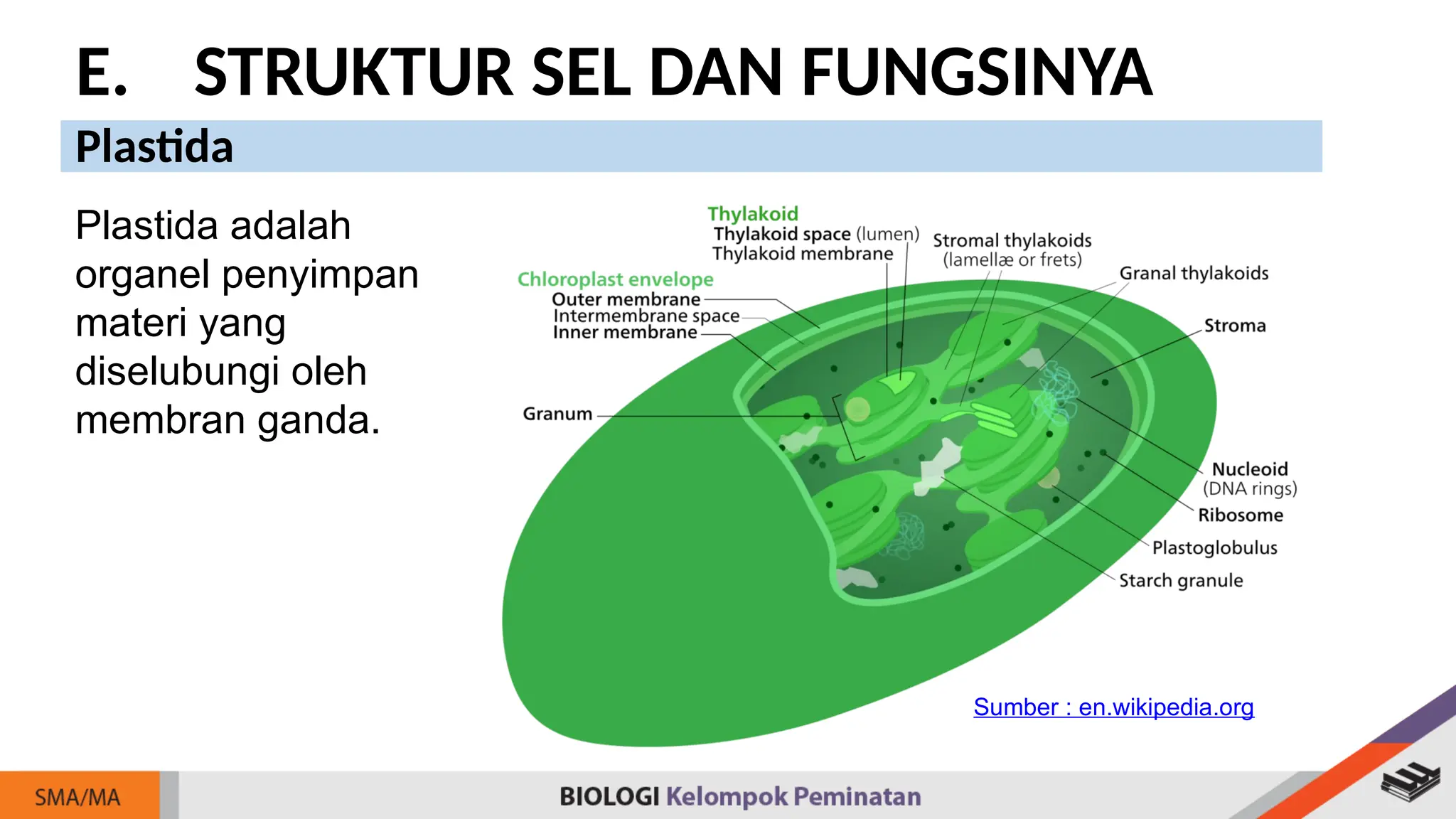 E. STRUKTUR SEL DAN FUNGSINYA

Plastida

Plastida adalah organel penyimpan materi yang diselubungi oleh membran ganda.

Thylakoid
Thylakoid space (lumen)
Thylakoid membrane
Stromal thylakoids (lamellæ or frets)
Granal thylakoids
Chloroplast envelope
Outer membrane
Intermembrane space
Inner membrane
Stroma
Granum
Nucleoid (DNA rings)
Ribosome
Plastoglobulus
Starch granule

Sumber : en.wikipedia.org

SMA/MA

BIOLOGI Kelompok Peminatan